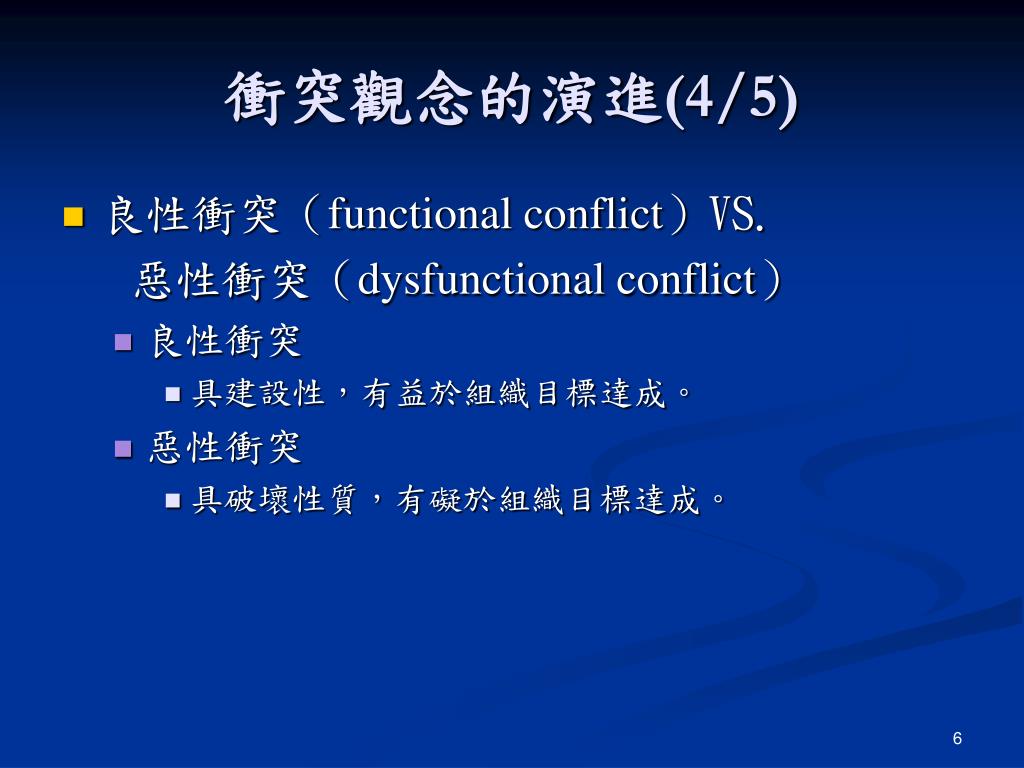 衝突觀念的演進(4/5)

良性衝突（functional conflict）VS. 惡性衝突（dysfunctional conflict）

良性衝突

具建設性，有益於組織目標達成。

惡性衝突

具破壞性質，有礙於組織目標達成。

6